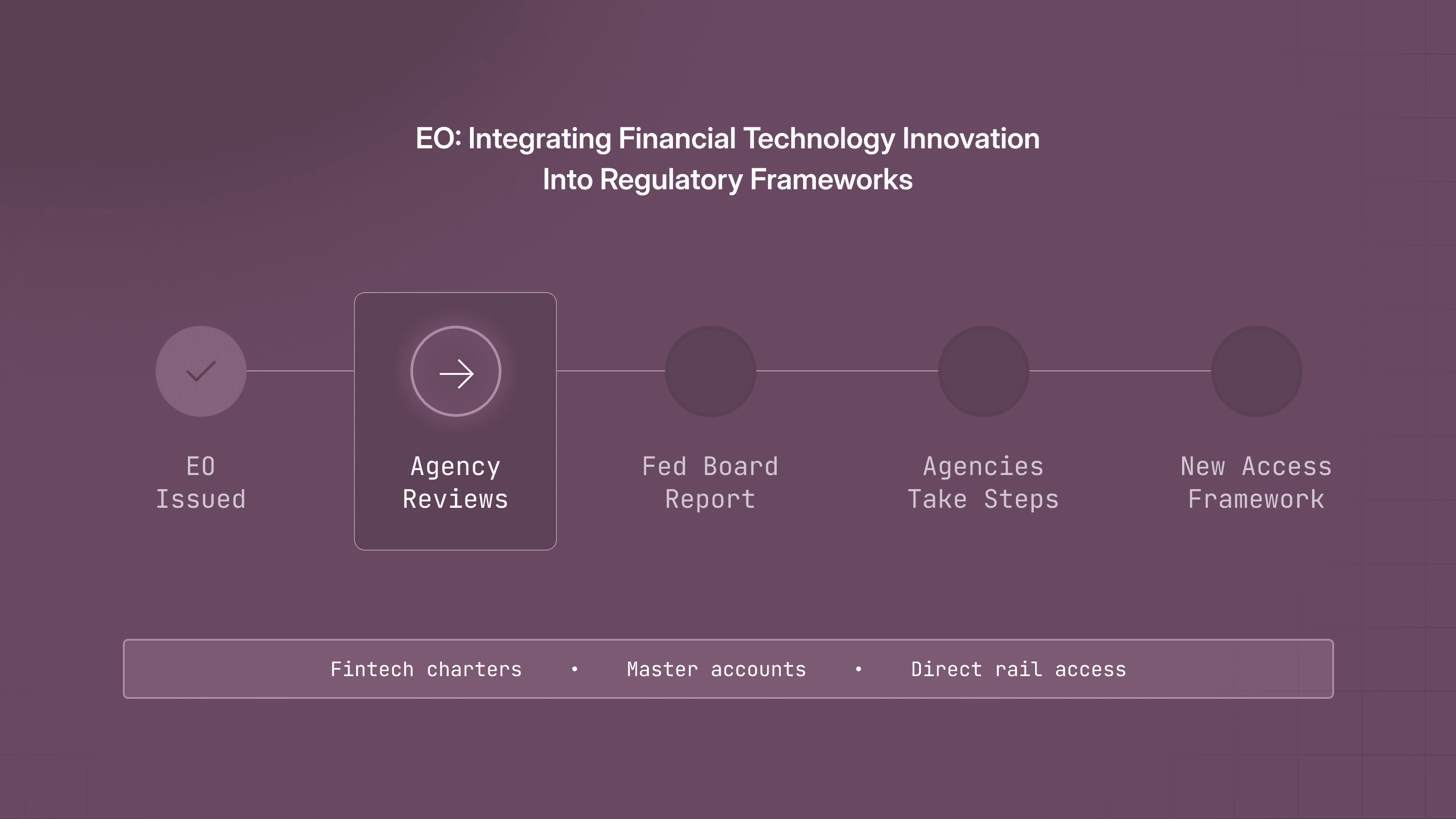 EO: Integrating Financial Technology Innovation Into Regulatory Frameworks

EO Issued

Agency Reviews

Fed Board Report

Agencies Take Steps

New Access Framework

Fintech charters • Master accounts • Direct rail access